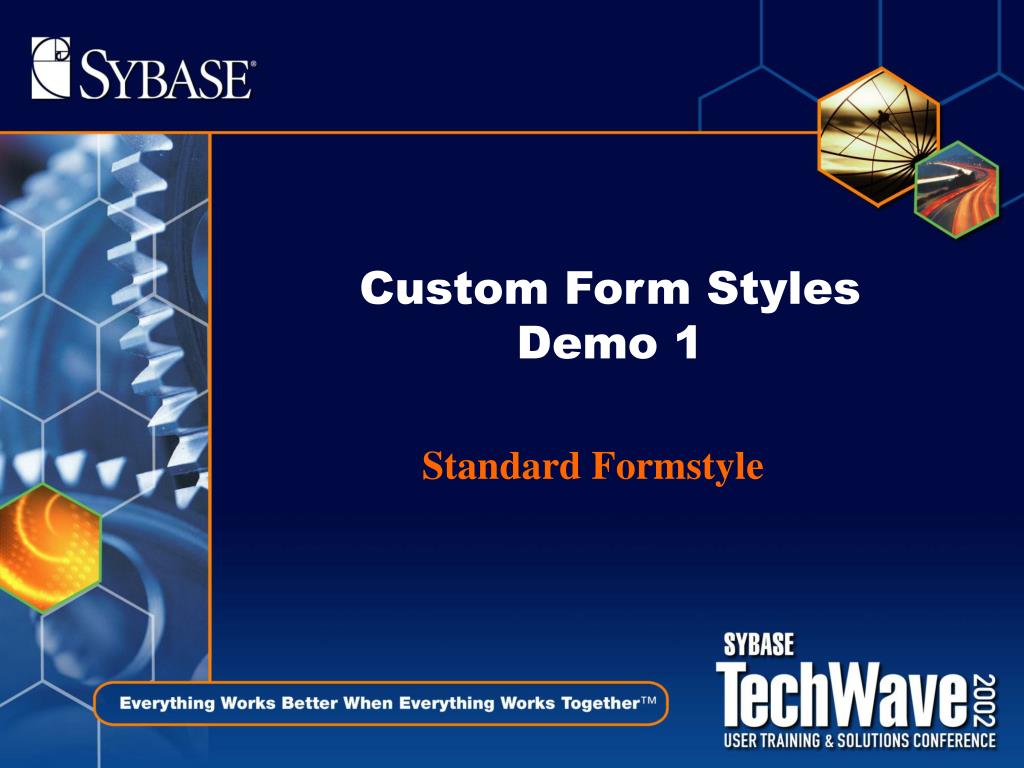 SYBASE®

Custom Form Styles
Demo 1

Standard Formstyle

Everything Works Better When Everything Works Together™

SYBASE
TechWave 2002
USER TRAINING & SOLUTIONS CONFERENCE